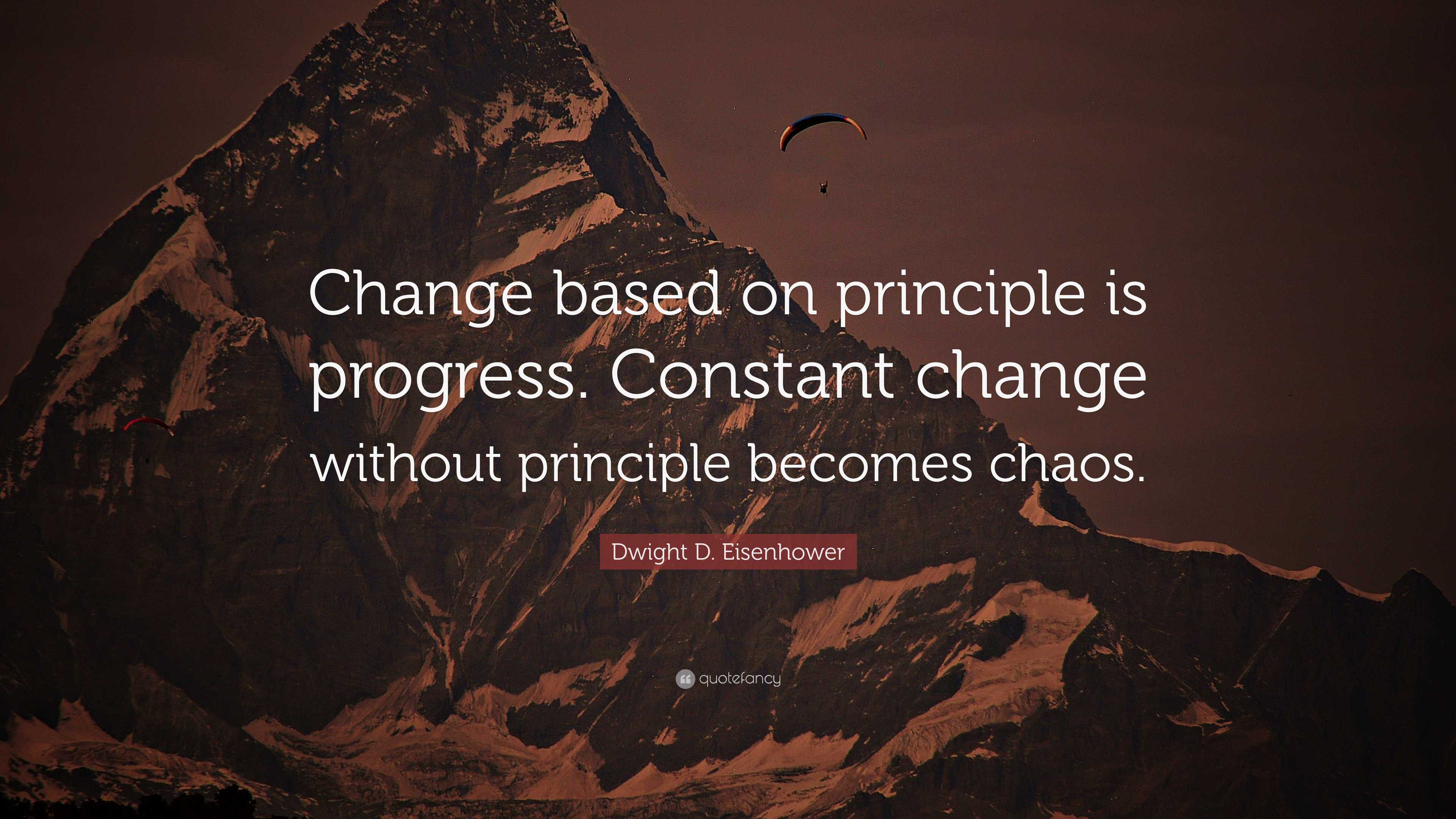 Change based on principle is progress. Constant change without principle becomes chaos.

Dwight D. Eisenhower

quotefancy